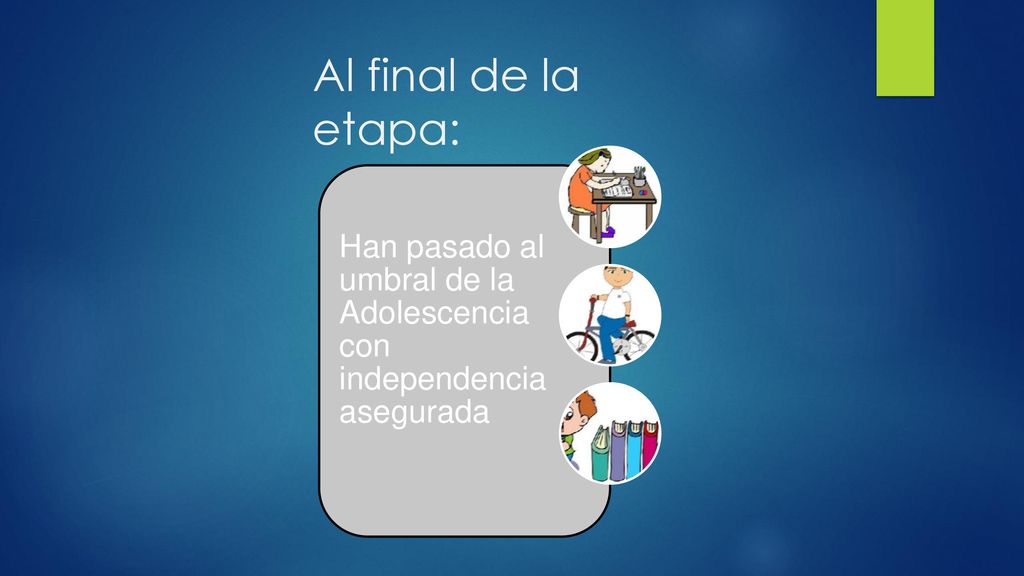 Al final de la etapa:

Han pasado al umbral de la Adolescencia con independencia asegurada